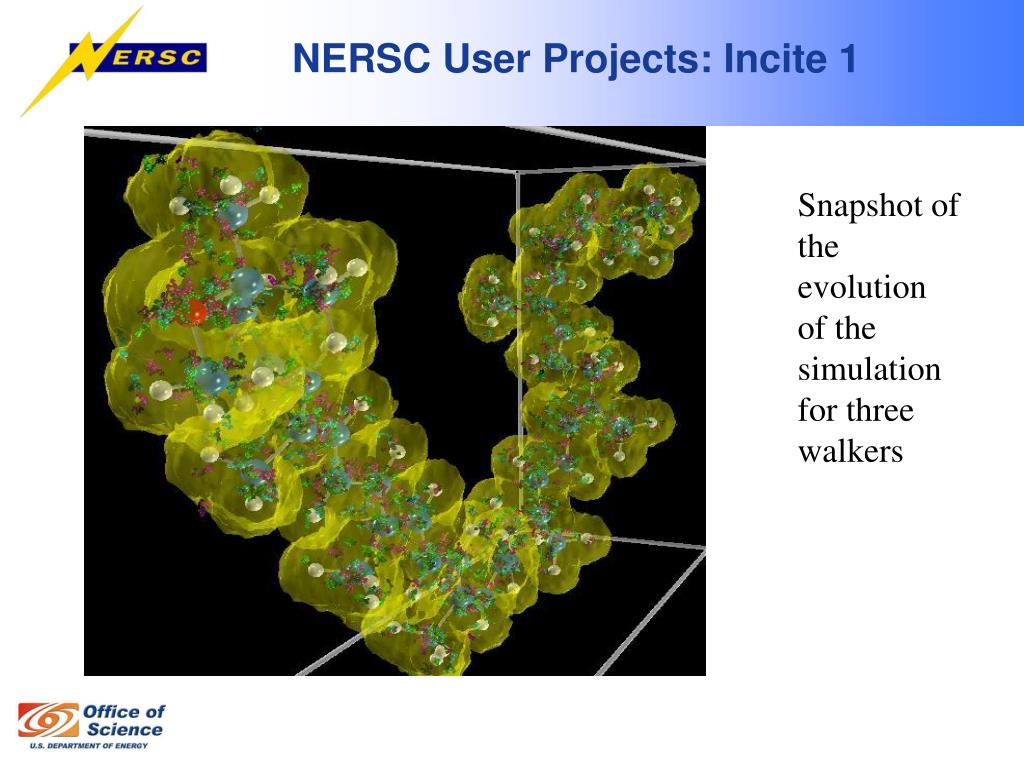 NERSC

NERSC User Projects: Incite 1

Snapshot of the evolution of the simulation for three walkers

Office of Science
U.S. DEPARTMENT OF ENERGY